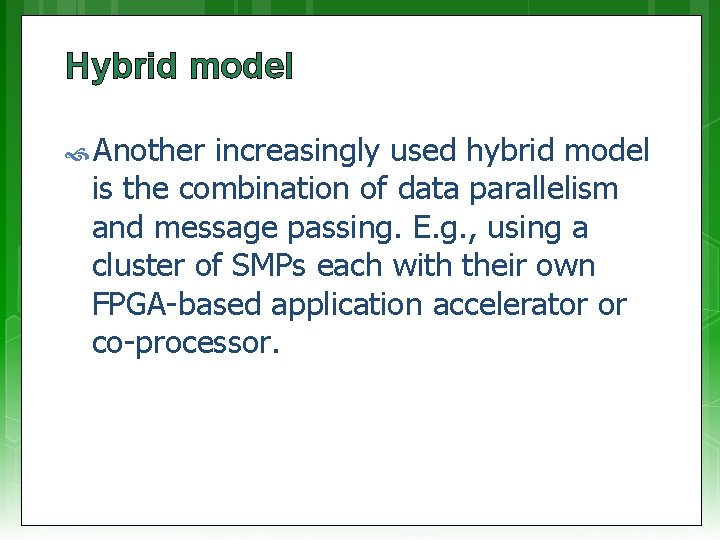 Hybrid model

Another increasingly used hybrid model is the combination of data parallelism and message passing. E.g., using a cluster of SMPs each with their own FPGA-based application accelerator or co-processor.